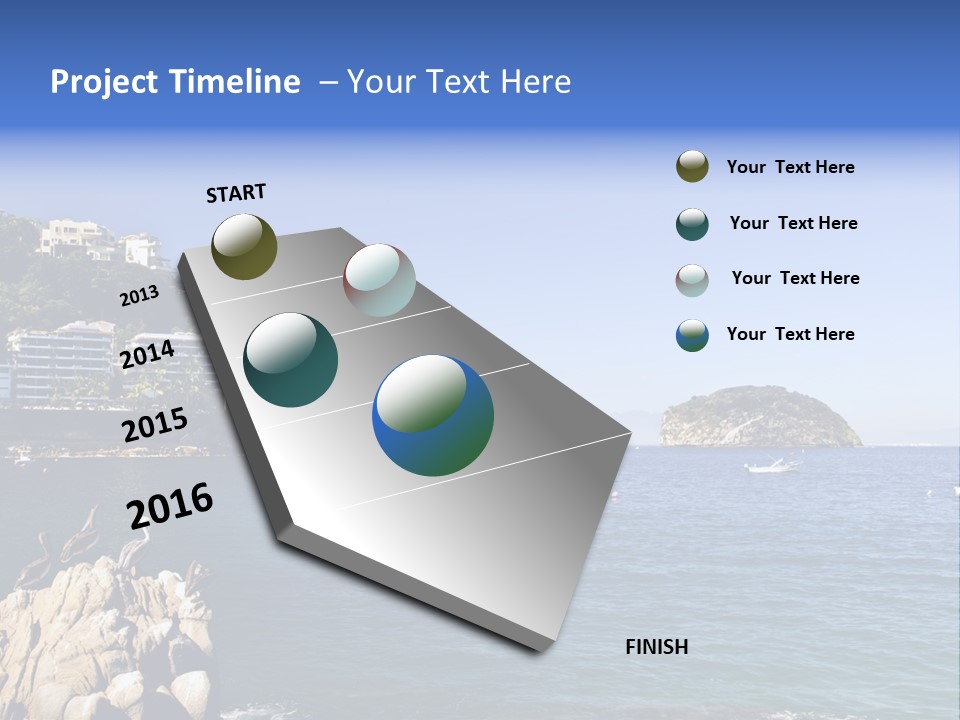 Project Timeline – Your Text Here

START

2013

2014

2015

2016

FINISH

Your Text Here

Your Text Here

Your Text Here

Your Text Here